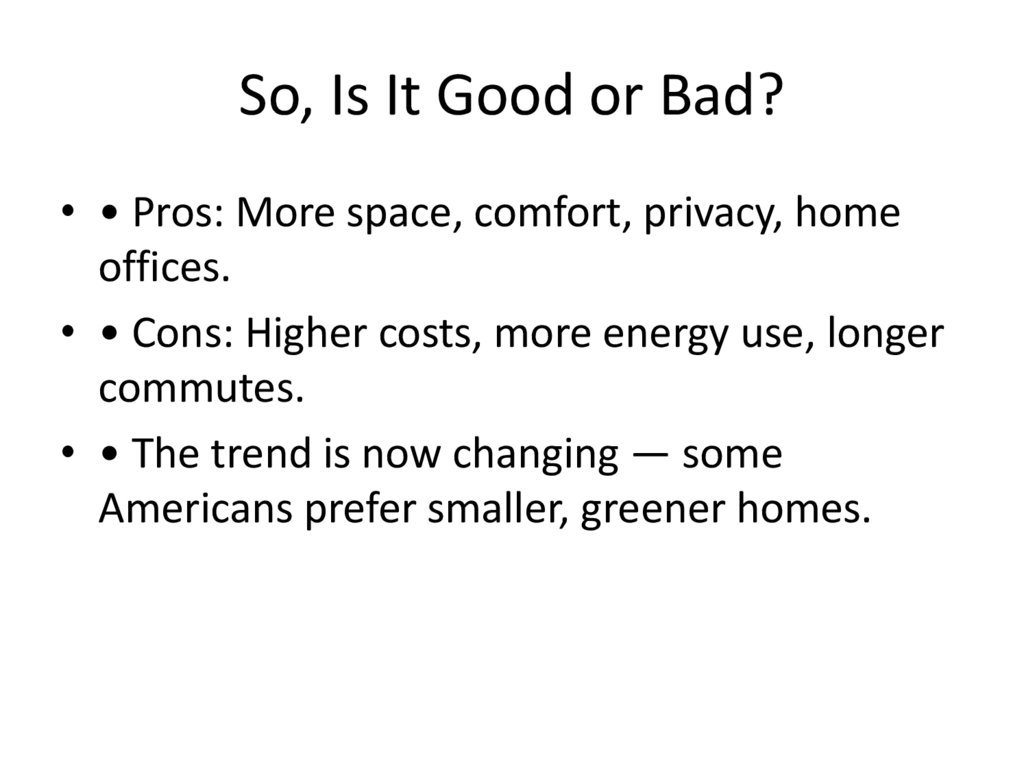 So, Is It Good or Bad?

• • Pros: More space, comfort, privacy, home offices.

• • Cons: Higher costs, more energy use, longer commutes.

• • The trend is now changing — some Americans prefer smaller, greener homes.